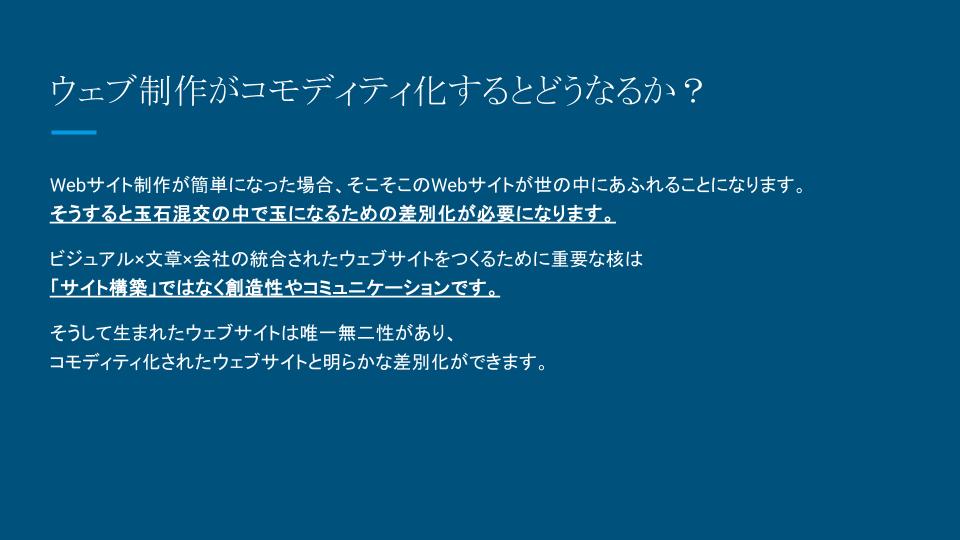 ウェブ制作がコモディティ化するとどうなるか？

Webサイト制作が簡単になった場合、そこそこのWebサイトが世の中にあふれることになります。
そうすると玉石混交の中で玉になるための差別化が必要になります。

ビジュアル×文章×会社の統合されたウェブサイトをつくるために重要な核は
「サイト構築」ではなく創造性やコミュニケーションです。

そうして生まれたウェブサイトは唯一無二性があり、
コモディティ化されたウェブサイトと明らかな差別化ができます。